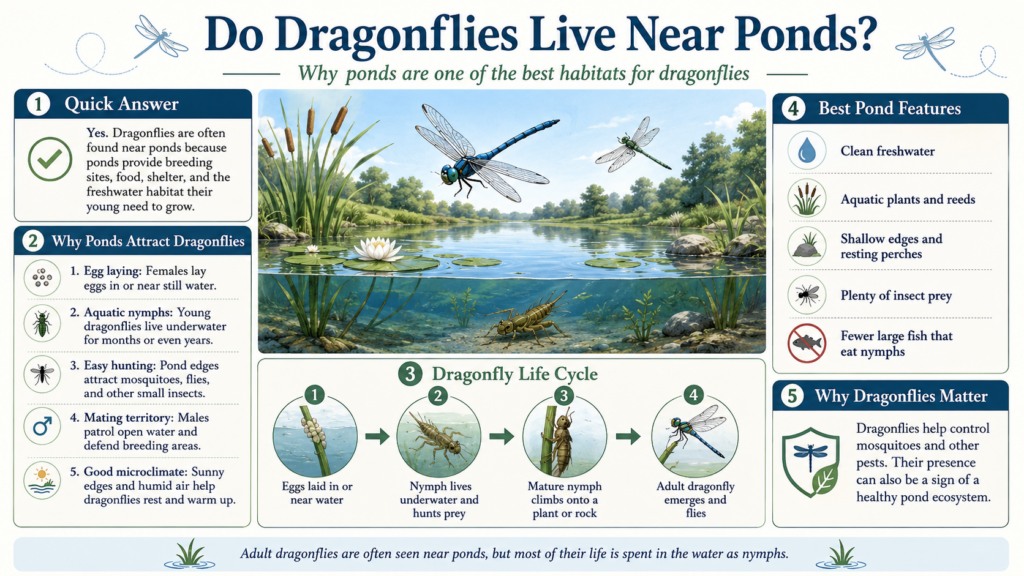 Do Dragonflies Live Near Ponds?

Why ponds are one of the best habitats for dragonflies

1 Quick Answer

Yes. Dragonflies are often found near ponds because ponds provide breeding sites, food, shelter, and the freshwater habitat their young need to grow.

2 Why Ponds Attract Dragonflies

1. Egg laying: Females lay eggs in or near still water.

2. Aquatic nymphs: Young dragonflies live underwater for months or even years.

3. Easy hunting: Pond edges attract mosquitoes, flies, and other small insects.

4. Mating territory: Males patrol open water and defend breeding areas.

5. Good microclimate: Sunny edges and humid air help dragonflies rest and warm up.

3 Dragonfly Life Cycle

1 Eggs laid in or near water

2 Nymph lives underwater and hunts prey

3 Mature nymph climbs onto a plant or rock

4 Adult dragonfly emerges and flies

4 Best Pond Features

Clean freshwater

Aquatic plants and reeds

Shallow edges and resting perches

Plenty of insect prey

Fewer large fish that eat nymphs

5 Why Dragonflies Matter

Dragonflies help control mosquitoes and other pests. Their presence can also be a sign of a healthy pond ecosystem.

Adult dragonflies are often seen near ponds, but most of their life is spent in the water as nymphs.